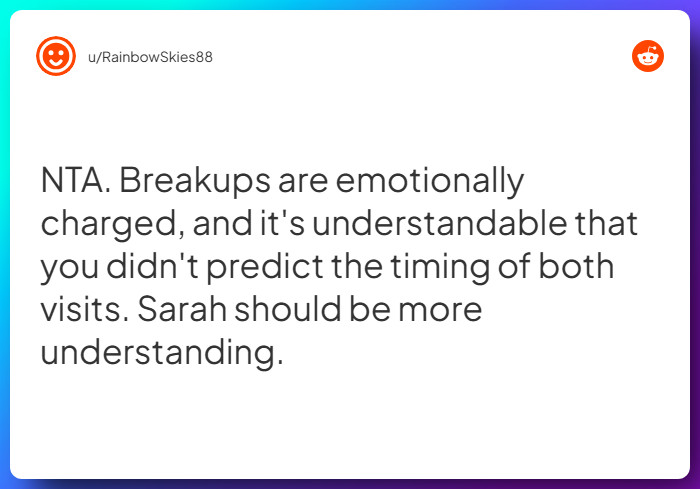 u/RainbowSkies88

NTA. Breakups are emotionally charged, and it's understandable that you didn't predict the timing of both visits. Sarah should be more understanding.